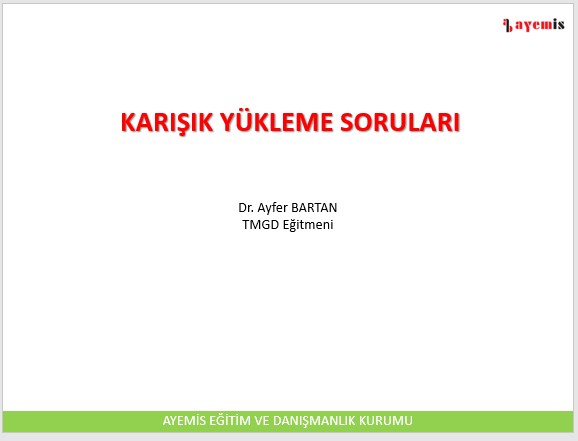 ayemis

KARIŞIK YÜKLEME SORULARI

Dr. Ayfer BARTAN
TMGD Eğitmeni

AYEMİS EĞİTİM VE DANIŞMANLIK KURUMU